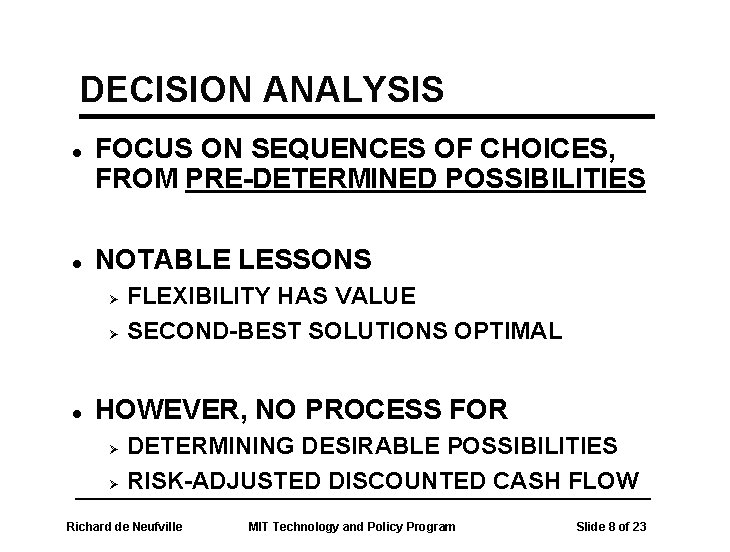 DECISION ANALYSIS

- FOCUS ON SEQUENCES OF CHOICES, FROM PRE-DETERMINED POSSIBILITIES

- NOTABLE LESSONS
 - FLEXIBILITY HAS VALUE
 - SECOND-BEST SOLUTIONS OPTIMAL

- HOWEVER, NO PROCESS FOR
 - DETERMINING DESIRABLE POSSIBILITIES
 - RISK-ADJUSTED DISCOUNTED CASH FLOW

Richard de Neufville MIT Technology and Policy Program Slide 8 of 23